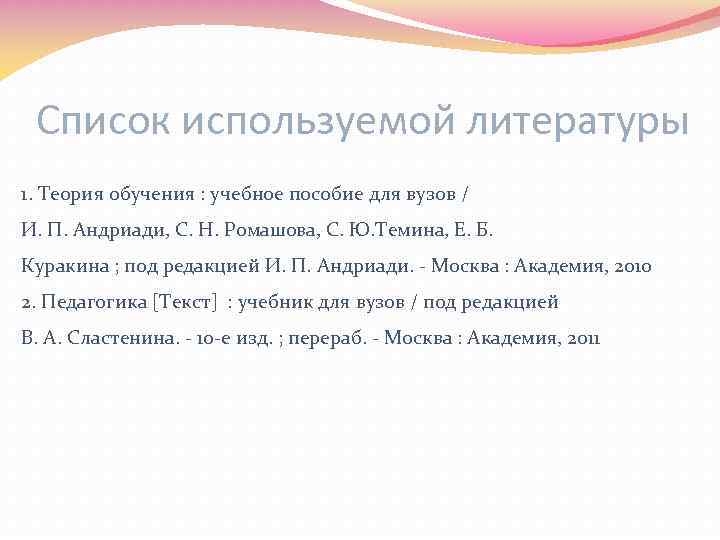 Список используемой литературы

1. Теория обучения : учебное пособие для вузов / И. П. Андриади, С. Н. Ромашова, С. Ю.Темина, Е. Б. Куракина ; под редакцией И. П. Андриади. - Москва : Академия, 2010

2. Педагогика [Текст] : учебник для вузов / под редакцией В. А. Сластенина. - 10-е изд. ; перераб. - Москва : Академия, 2011